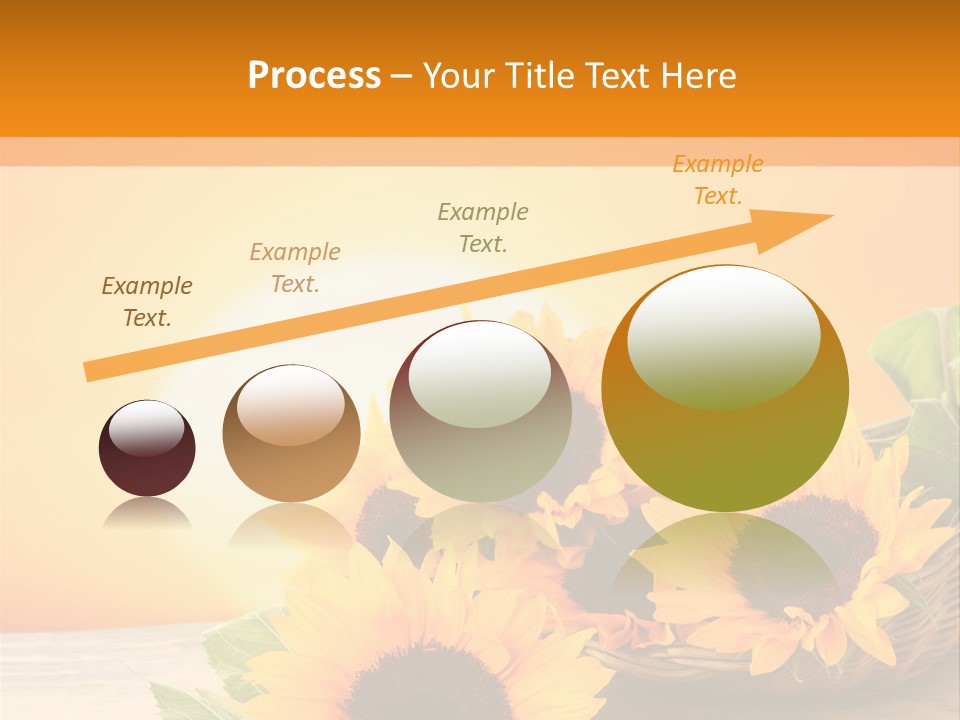 Process – Your Title Text Here

Example Text.

Example Text.

Example Text.

Example Text.